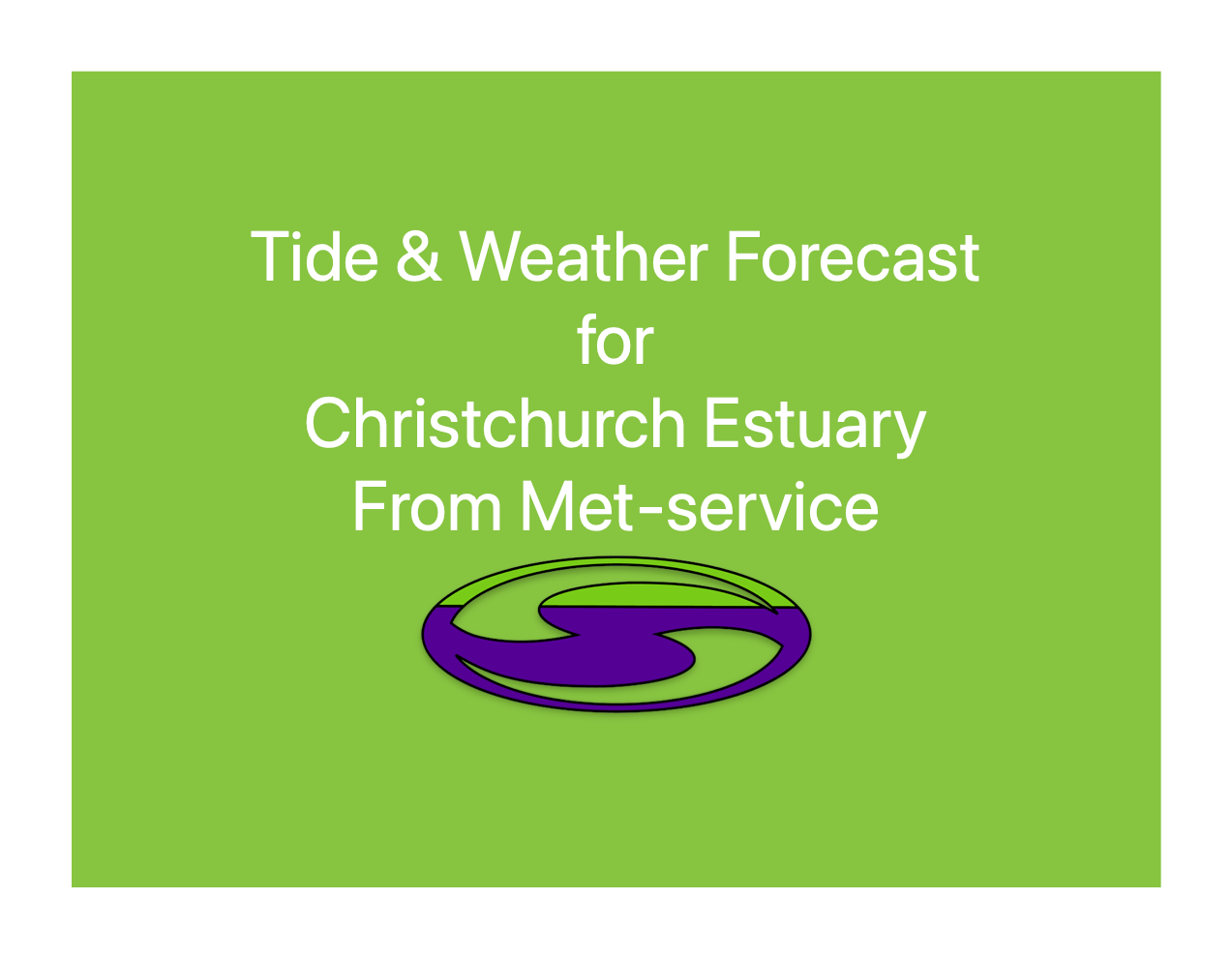 Tide & Weather Forecast
for
Christchurch Estuary
From Met-service